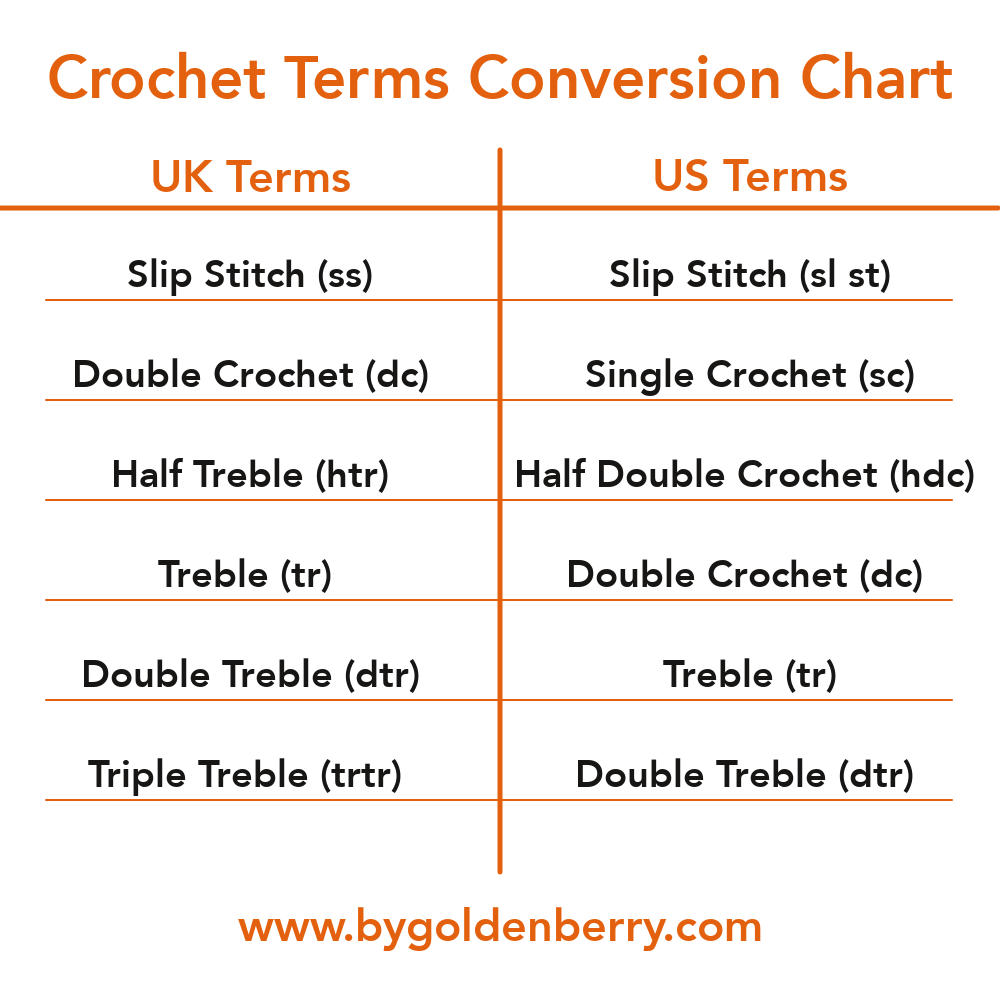 Crochet Terms Conversion Chart

| UK Terms | US Terms |
|---|---|
| Slip Stitch (ss) | Slip Stitch (sl st) |
| Double Crochet (dc) | Single Crochet (sc) |
| Half Treble (htr) | Half Double Crochet (hdc) |
| Treble (tr) | Double Crochet (dc) |
| Double Treble (dtr) | Treble (tr) |
| Triple Treble (trtr) | Double Treble (dtr) |

www.bygoldenberry.com